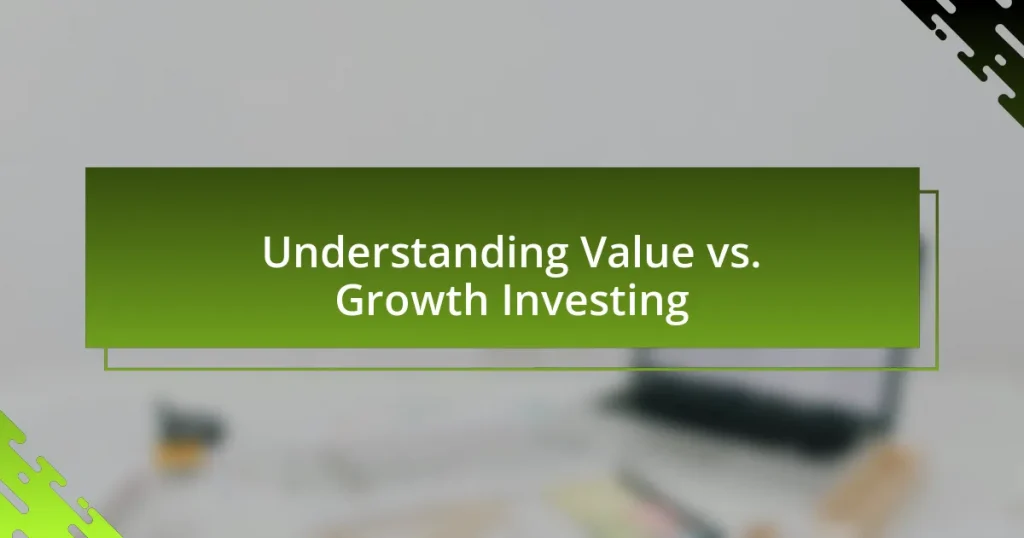 Understanding Value vs. Growth Investing